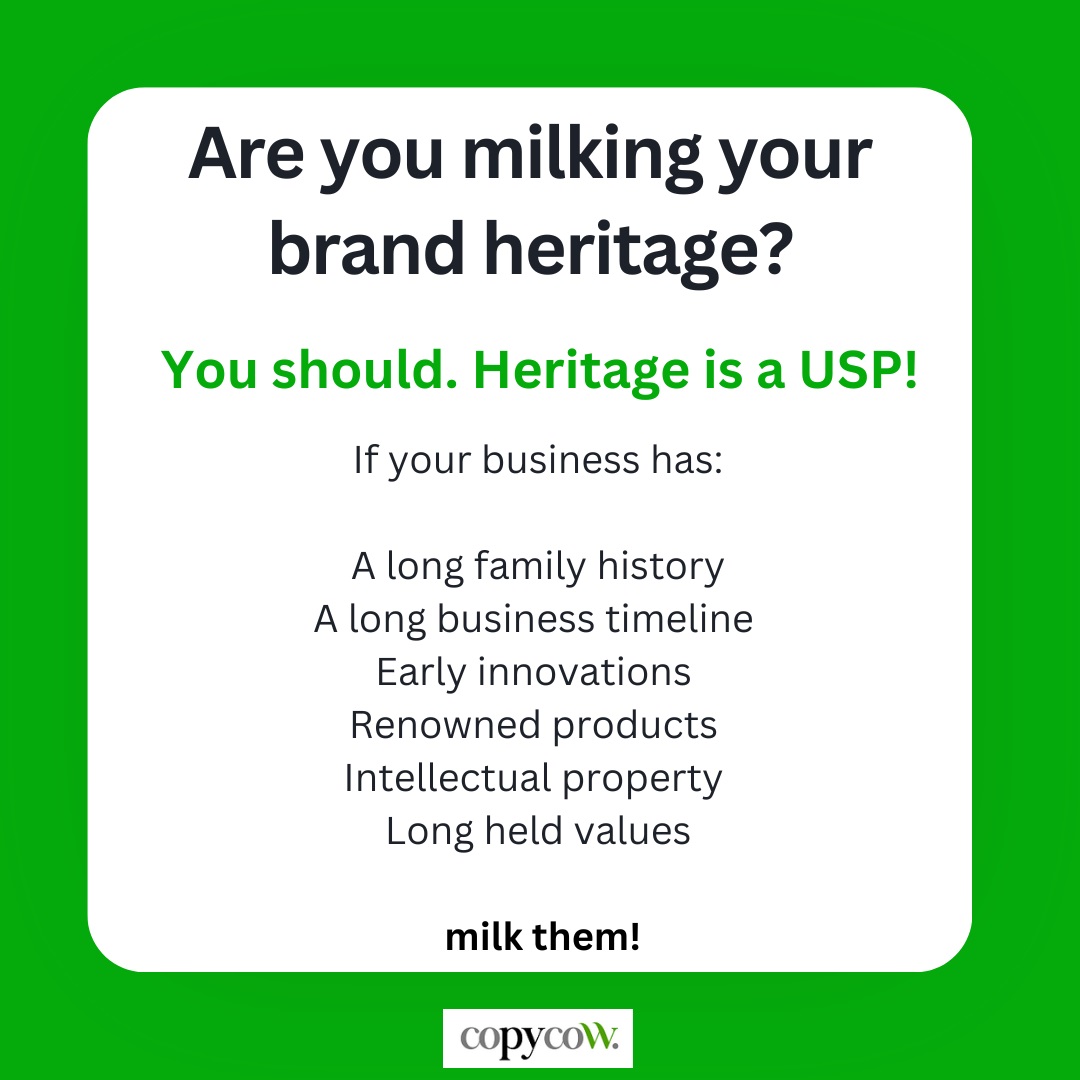 Are you milking your brand heritage?

You should. Heritage is a USP!

If your business has:

A long family history
A long business timeline
Early innovations
Renowned products
Intellectual property
Long held values

milk them!

copycow.